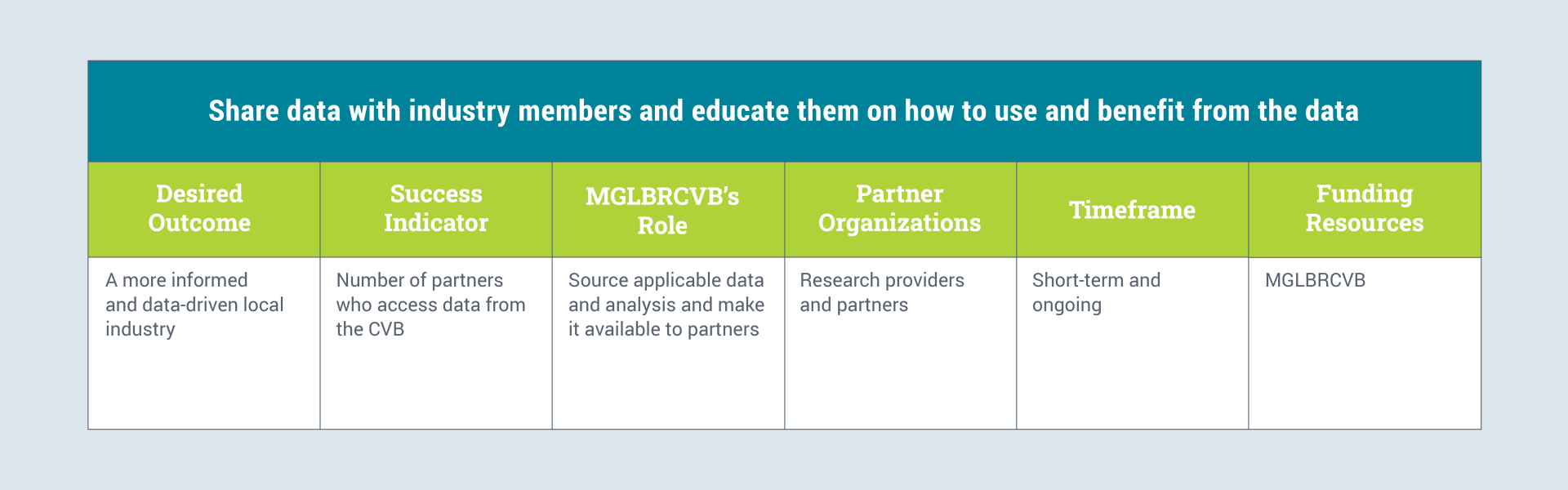 Share data with industry members and educate them on how to use and benefit from the data

| Desired Outcome | Success Indicator | MGLBRCVB's Role | Partner Organizations | Timeframe | Funding Resources |
|---|---|---|---|---|---|
| A more informed and data-driven local industry | Number of partners who access data from the CVB | Source applicable data and analysis and make it available to partners | Research providers and partners | Short-term and ongoing | MGLBRCVB |